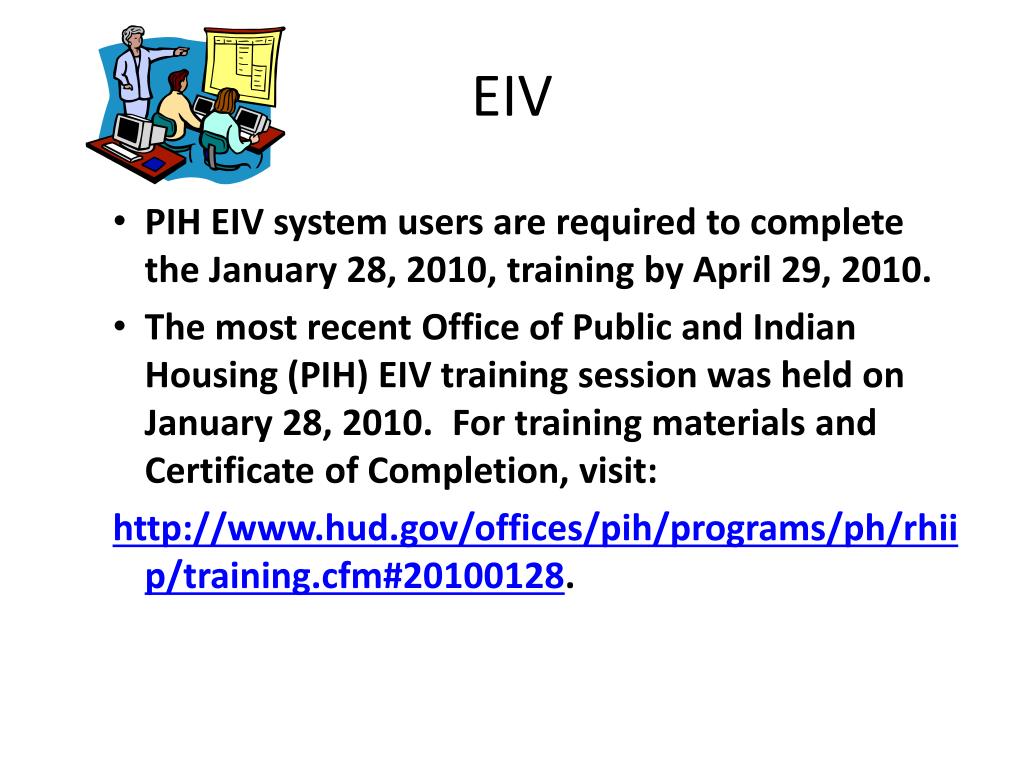 EIV

• PIH EIV system users are required to complete the January 28, 2010, training by April 29, 2010.
• The most recent Office of Public and Indian Housing (PIH) EIV training session was held on January 28, 2010. For training materials and Certificate of Completion, visit:
http://www.hud.gov/offices/pih/programs/ph/rhiip/training.cfm#20100128.